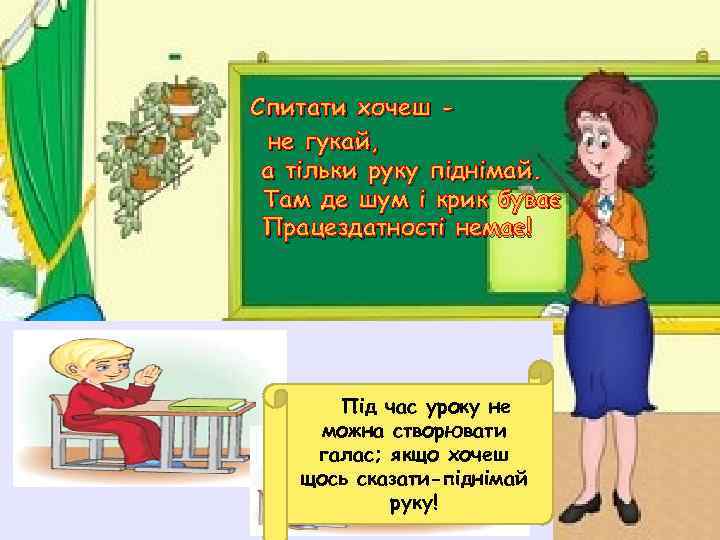 Спитати хочеш -
не гукай,
а тільки руку піднімай.
Там де шум і крик буває
Працездатності немає!

Під час уроку не можна створювати галас; якщо хочеш щось сказати-піднімай руку!